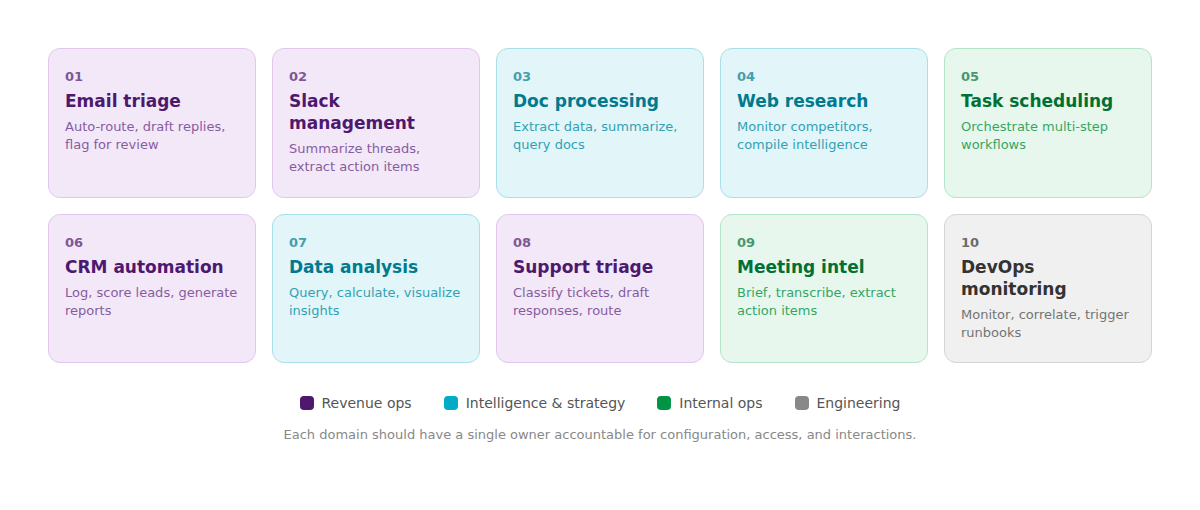 01
Email triage
Auto-route, draft replies, flag for review

02
Slack management
Summarize threads, extract action items

03
Doc processing
Extract data, summarize, query docs

04
Web research
Monitor competitors, compile intelligence

05
Task scheduling
Orchestrate multi-step workflows

06
CRM automation
Log, score leads, generate reports

07
Data analysis
Query, calculate, visualize insights

08
Support triage
Classify tickets, draft responses, route

09
Meeting intel
Brief, transcribe, extract action items

10
DevOps monitoring
Monitor, correlate, trigger runbooks

Revenue ops
Intelligence & strategy
Internal ops
Engineering

Each domain should have a single owner accountable for configuration, access, and interactions.